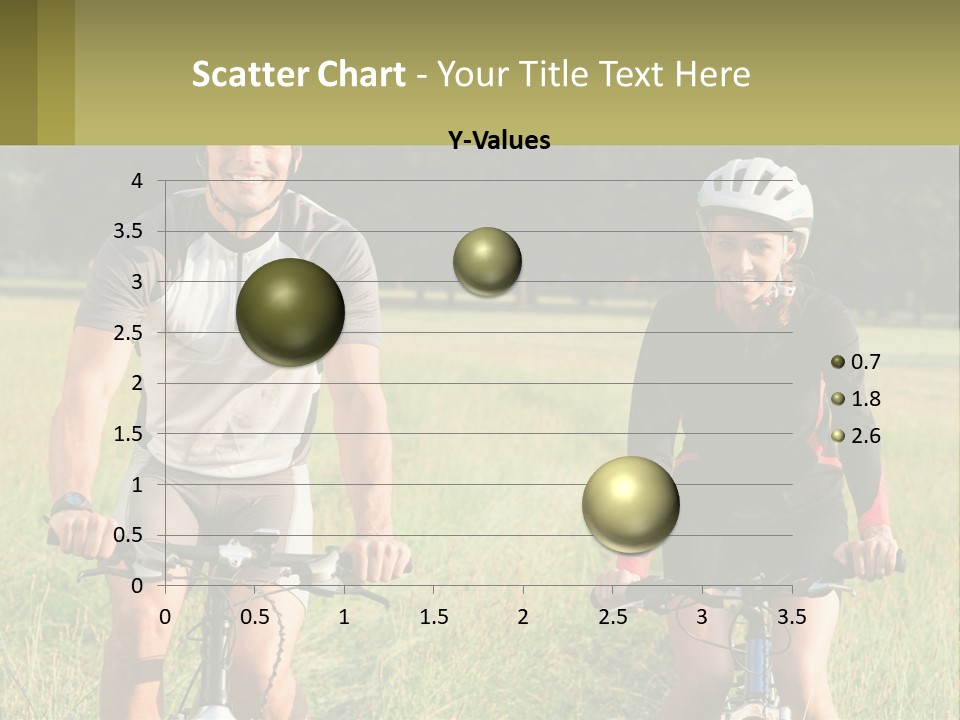 Scatter Chart - Your Title Text Here

Y-Values

4
3.5
3
2.5
2
1.5
1
0.5
0

0 0.5 1 1.5 2 2.5 3 3.5

0.7
1.8
2.6